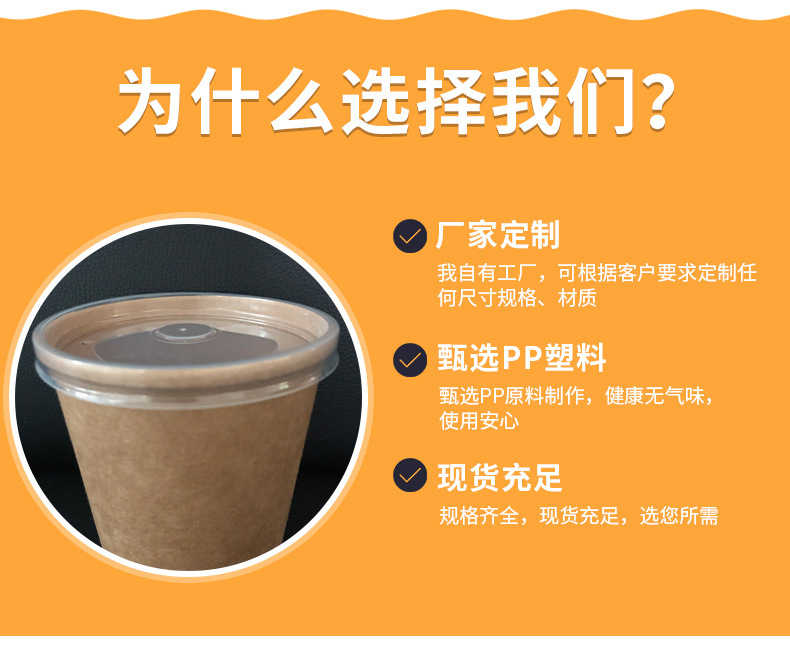 为什么选择我们?

厂家定制

我自有工厂，可根据客户要求定制任何尺寸规格、材质

甄选PP塑料

甄选PP原料制作，健康无气味，使用安心

现货充足

规格齐全，现货充足，选您所需